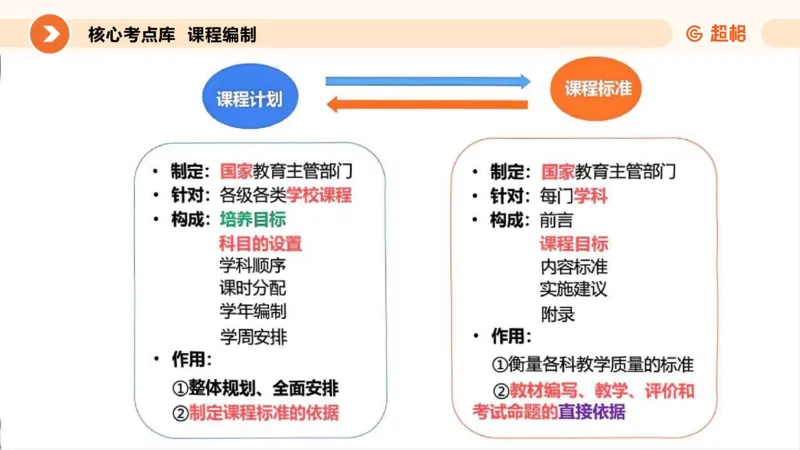 核心考点库 课程编制

超格

课程计划

课程标准

• 制定：国家教育主管部门
• 针对：各级各类学校课程
• 构成：培养目标
科目的设置
学科顺序
课时分配
学年编制
学周安排
• 作用：
①整体规划、全面安排
②制定课程标准的依据

• 制定：国家教育主管部门
• 针对：每门学科
• 构成：前言
课程目标
内容标准
实施建议
附录
• 作用：
①衡量各科教学质量的标准
②教材编写、教学、评价和考试命题的直接依据